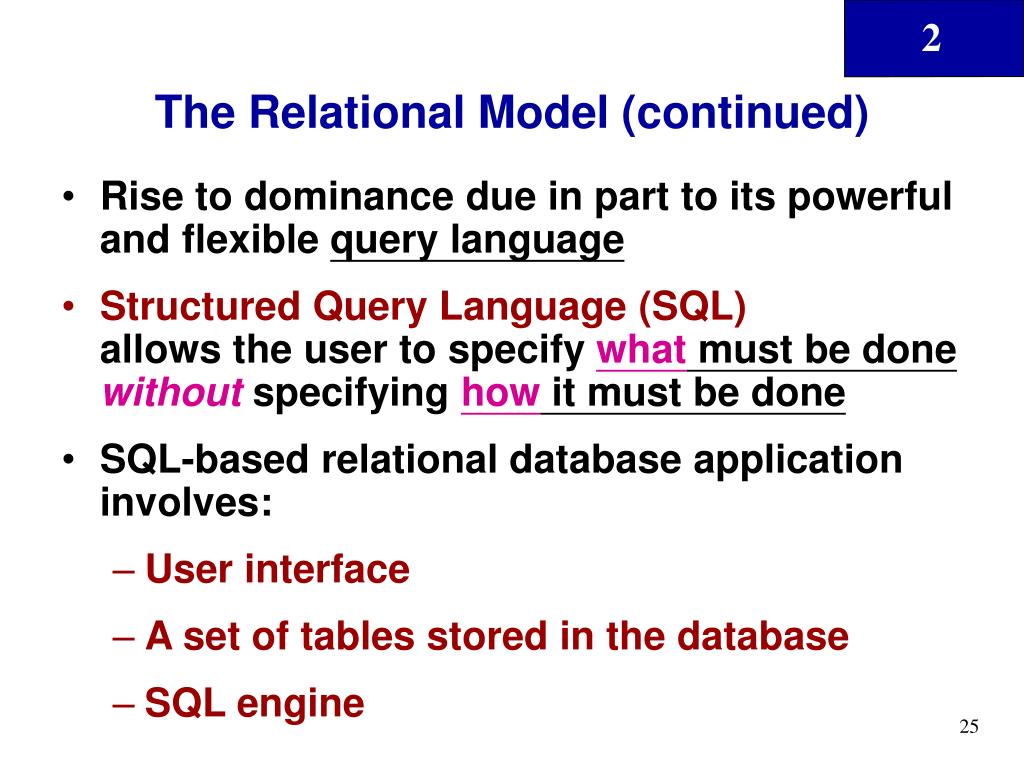 2

The Relational Model (continued)

• Rise to dominance due in part to its powerful and flexible query language

• Structured Query Language (SQL) allows the user to specify what must be done without specifying how it must be done

• SQL-based relational database application involves:

– User interface

– A set of tables stored in the database

– SQL engine

25